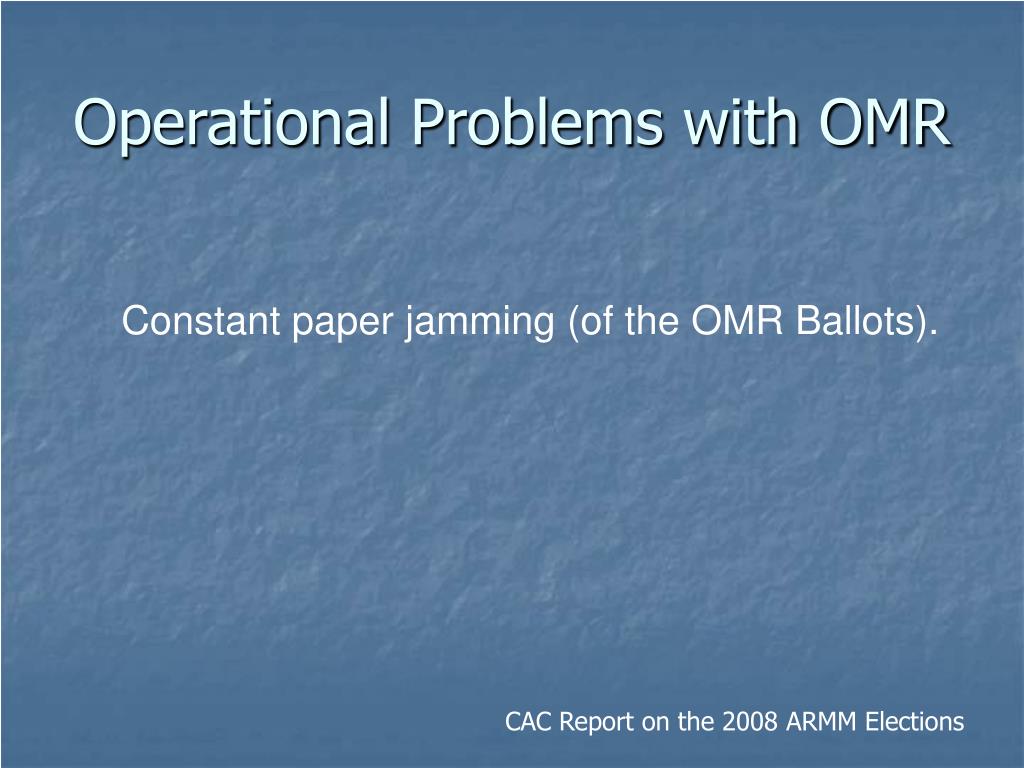 Operational Problems with OMR

Constant paper jamming (of the OMR Ballots).

CAC Report on the 2008 ARMM Elections